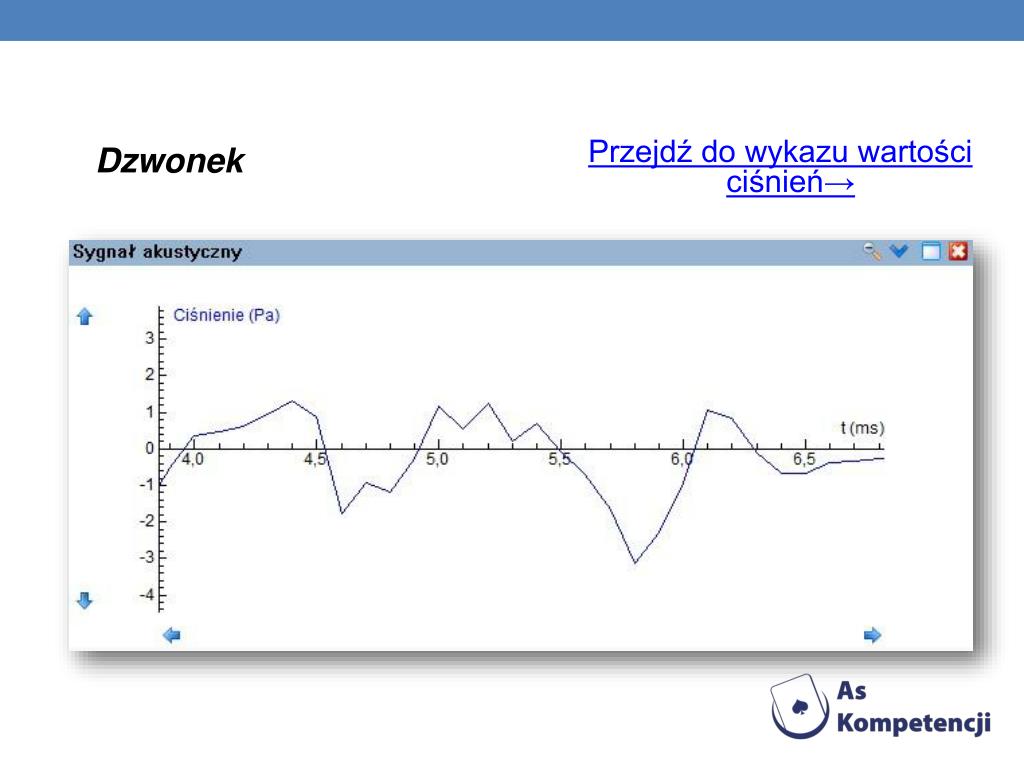 Dzwonek

Przejdź do wykazu wartości ciśnień→

Sygnał akustyczny

Ciśnienie (Pa)

3
2
1
0
-1
-2
-3
-4

t (ms)

4,0 4,5 5,0 5,5 6,0 6,5

As Kompetencji